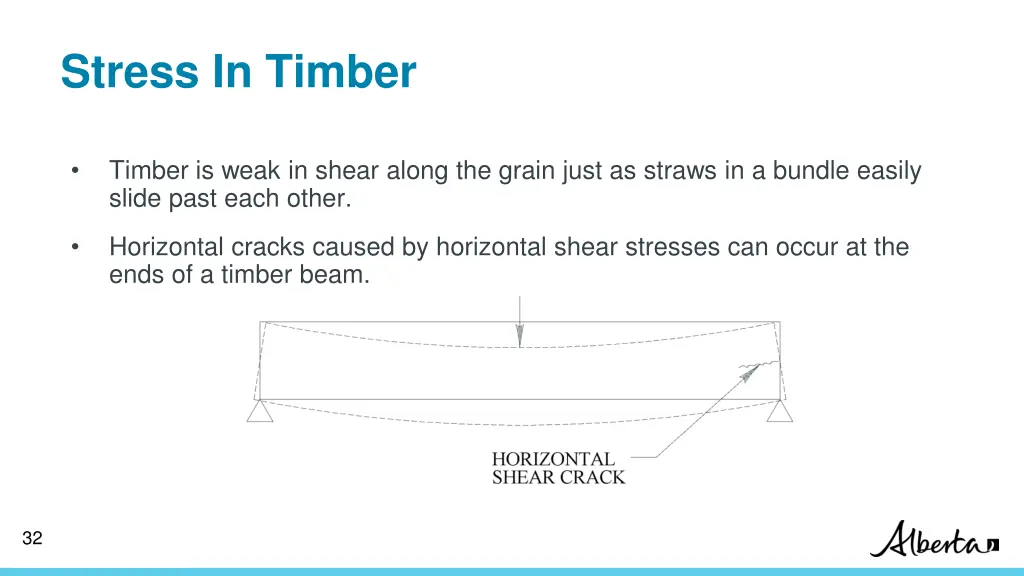 Stress In Timber

• Timber is weak in shear along the grain just as straws in a bundle easily slide past each other.

• Horizontal cracks caused by horizontal shear stresses can occur at the ends of a timber beam.

HORIZONTAL SHEAR CRACK

32

Alberta